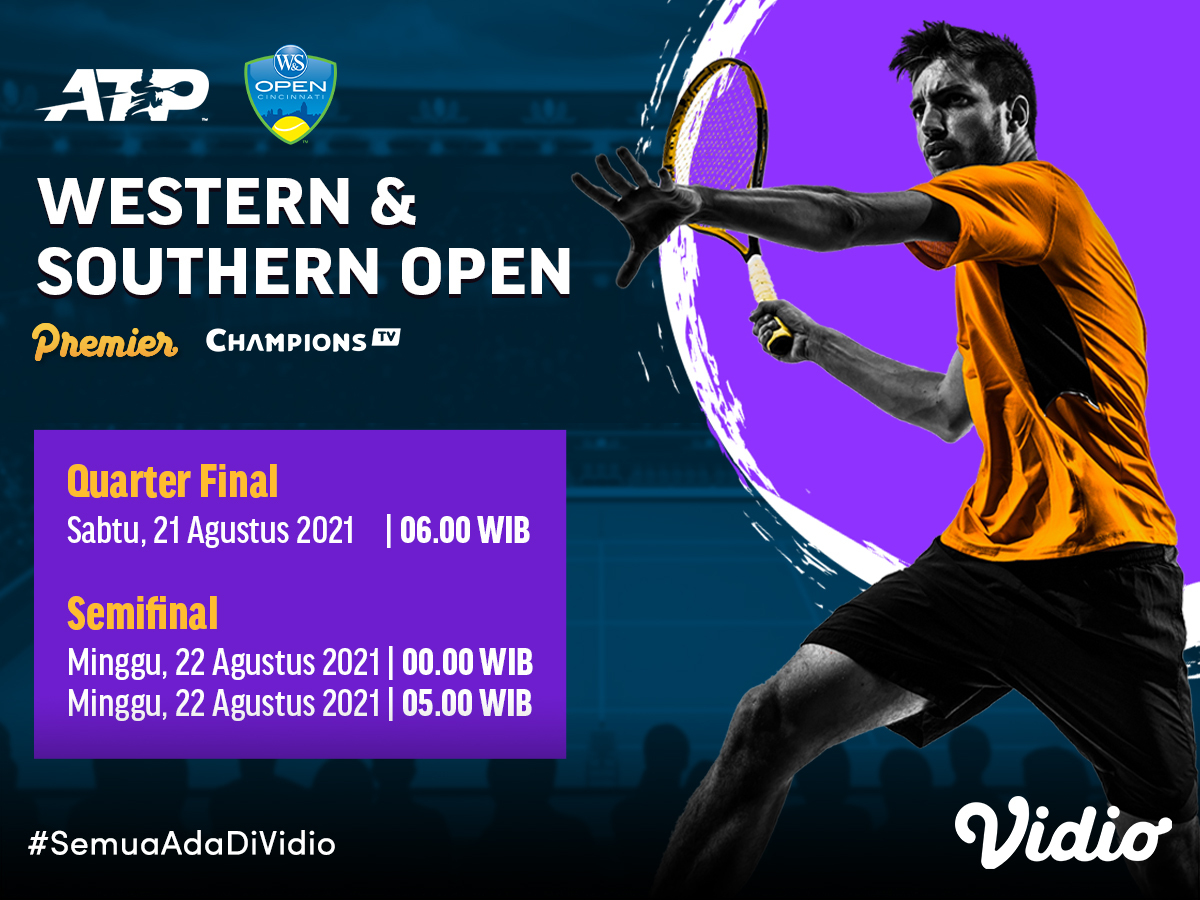 ATP

W&S OPEN CINCINNATI

WESTERN & SOUTHERN OPEN

Premier CHAMPIONS TV

Quarter Final
Sabtu, 21 Agustus 2021 | 06.00 WIB

Semifinal
Minggu, 22 Agustus 2021 | 00.00 WIB
Minggu, 22 Agustus 2021 | 05.00 WIB

#SemuaAdaDiVidio

Vidio